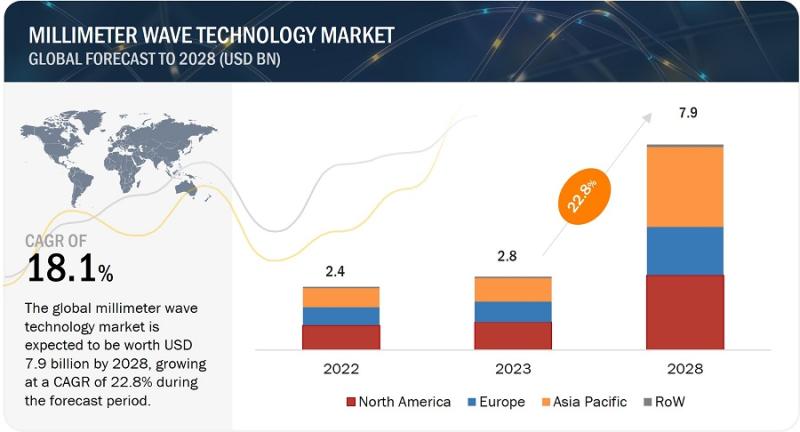 MILLIMETER WAVE TECHNOLOGY MARKET
GLOBAL FORECAST TO 2028 (USD BN)

CAGR OF
18.1%

The global millimeter wave technology market is expected to be worth USD 7.9 billion by 2028, growing at a CAGR of 22.8% during the forecast period.

2.4
2.8
7.9
22.8%

2022
2023
2028

North America
Europe
Asia Pacific
RoW